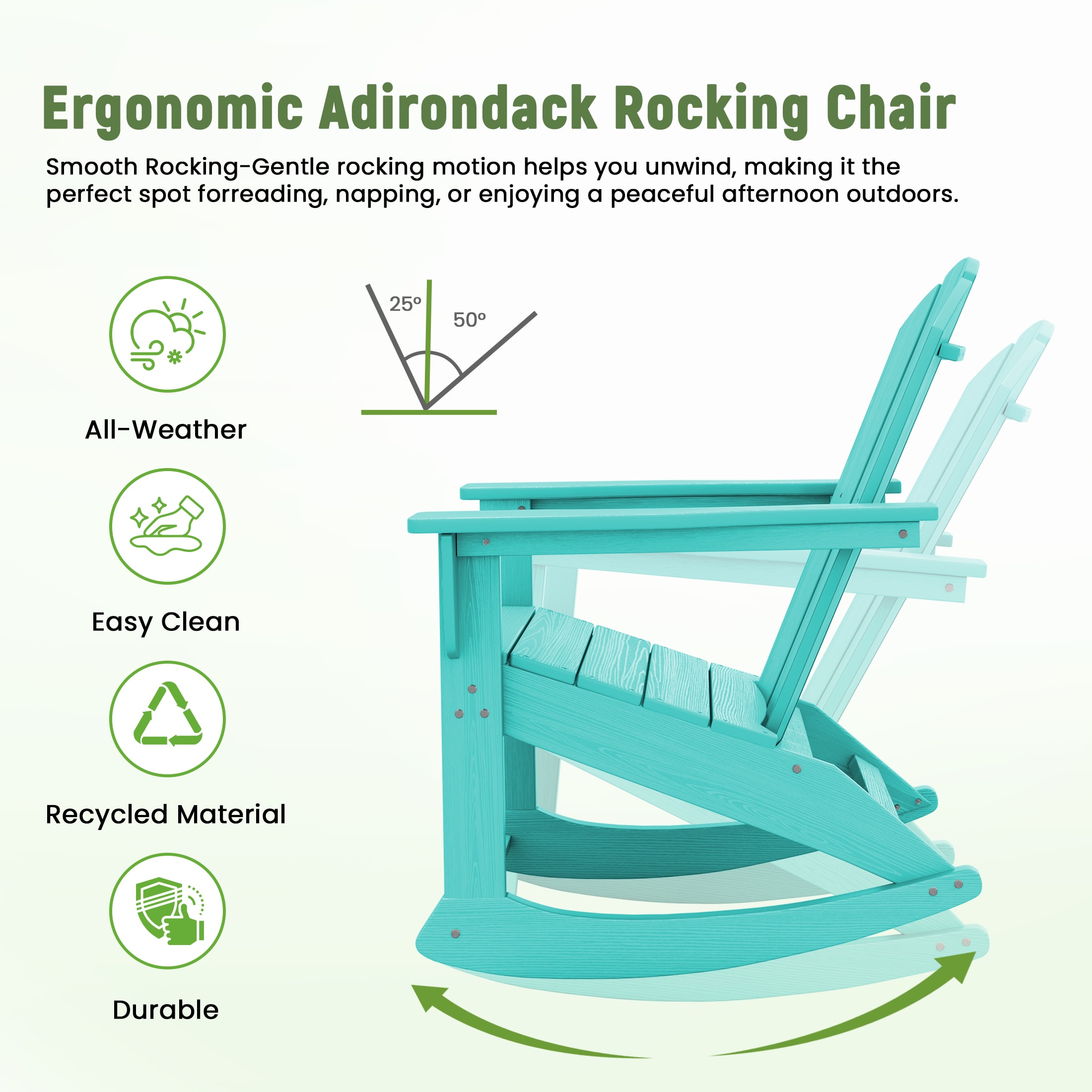 Ergonomic Adirondack Rocking Chair

Smooth Rocking-Gentle rocking motion helps you unwind, making it the perfect spot forreading, napping, or enjoying a peaceful afternoon outdoors.

25º

50º

All-Weather

Easy Clean

Recycled Material

Durable